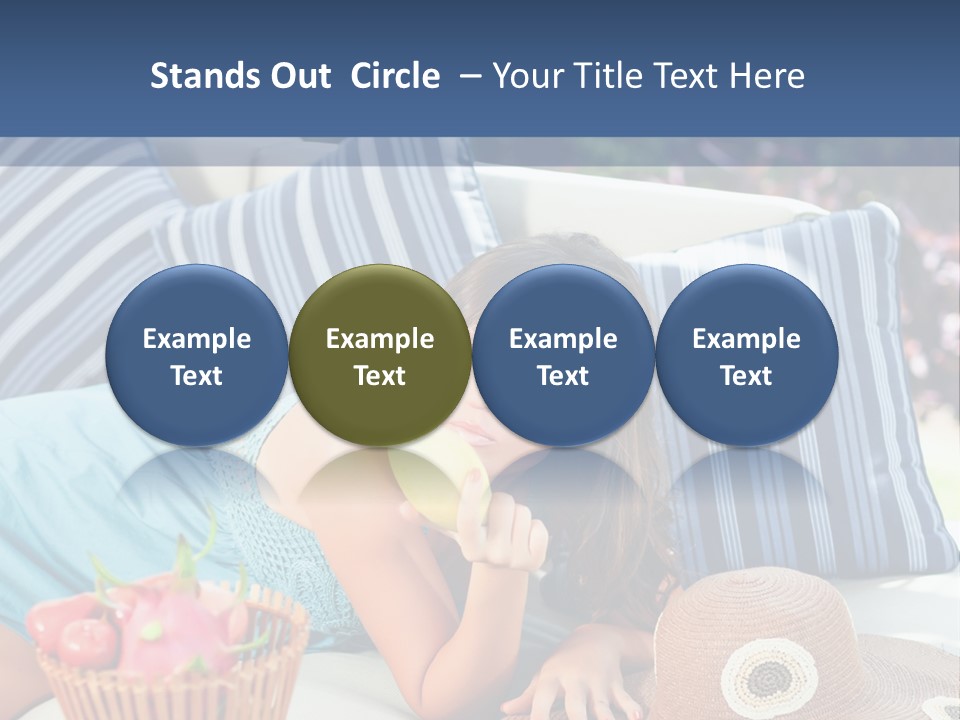 Stands Out Circle – Your Title Text Here

Example Text

Example Text

Example Text

Example Text